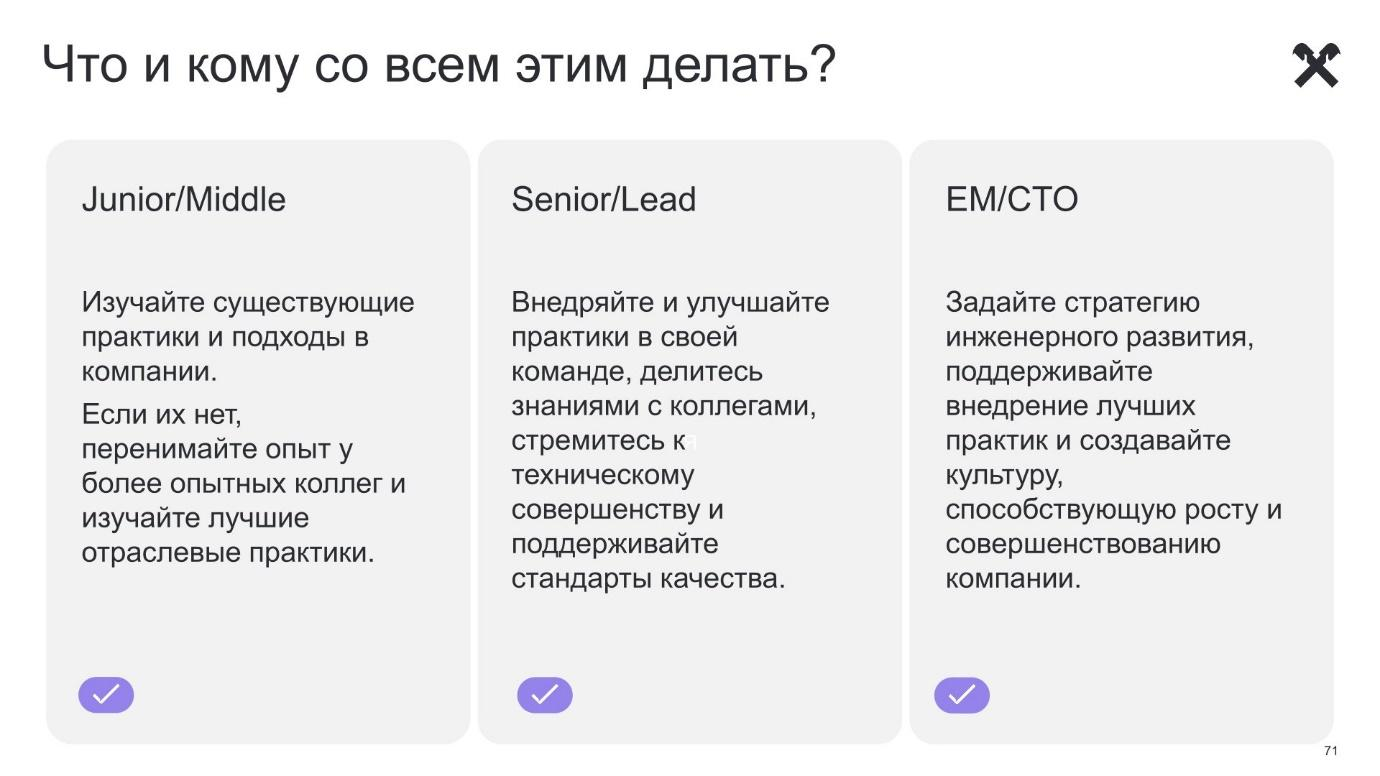 Что и кому со всем этим делать?

Junior/Middle

Изучайте существующие практики и подходы в компании.

Если их нет, перенимайте опыт у более опытных коллег и изучайте лучшие отраслевые практики.

Senior/Lead

Внедряйте и улучшайте практики в своей команде, делитесь знаниями с коллегами, стремитесь к техническому совершенству и поддерживайте стандарты качества.

EM/CTO

Задайте стратегию инженерного развития, поддерживайте внедрение лучших практик и создавайте культуру, способствующую росту и совершенствованию компании.

71